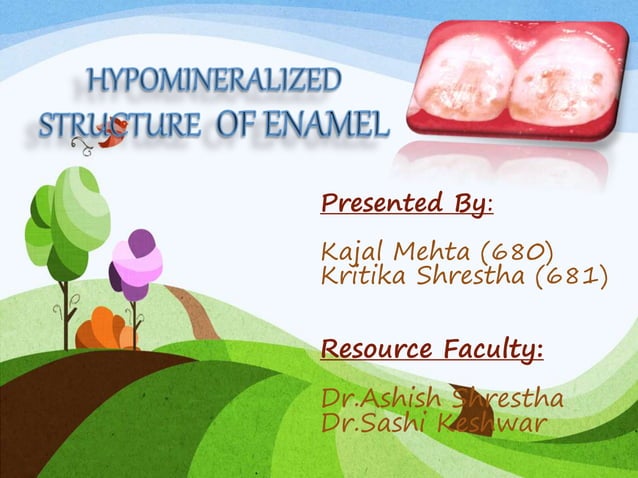 HYPOMINERALIZED STRUCTURE OF ENAMEL

Presented By:

Kajal Mehta (680)
Kritika Shrestha (681)

Resource Faculty:

Dr.Ashish Shrestha
Dr.Sashi Keshwar